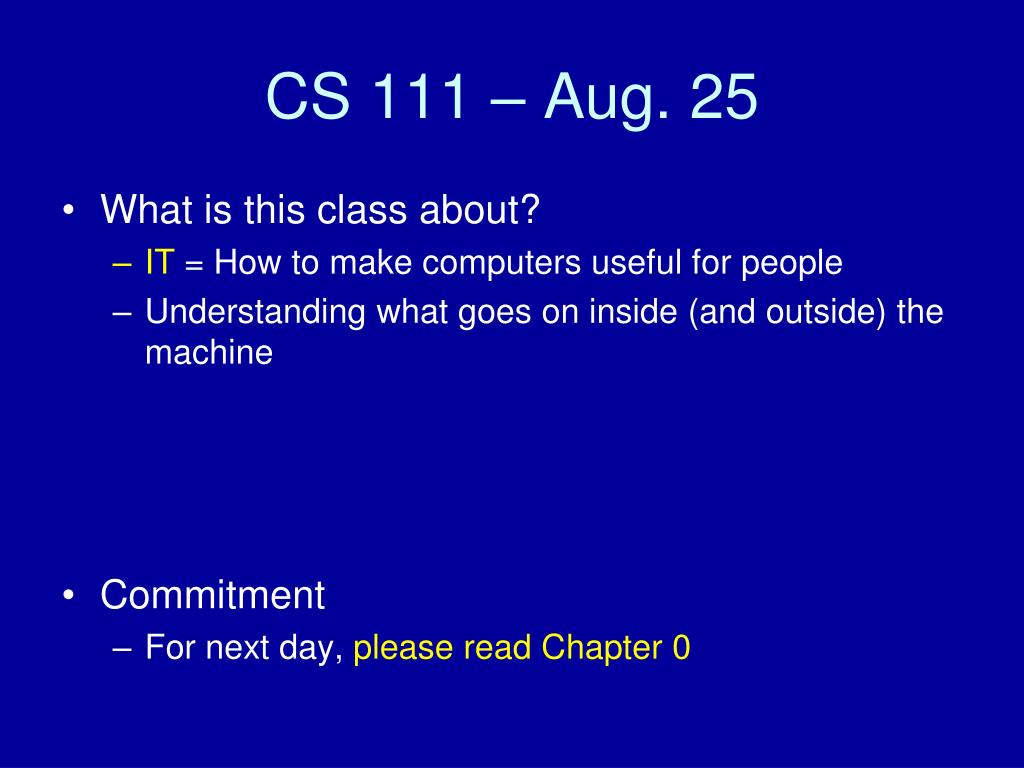 CS 111 – Aug. 25

• What is this class about?
– IT = How to make computers useful for people
– Understanding what goes on inside (and outside) the machine

• Commitment
– For next day, please read Chapter 0